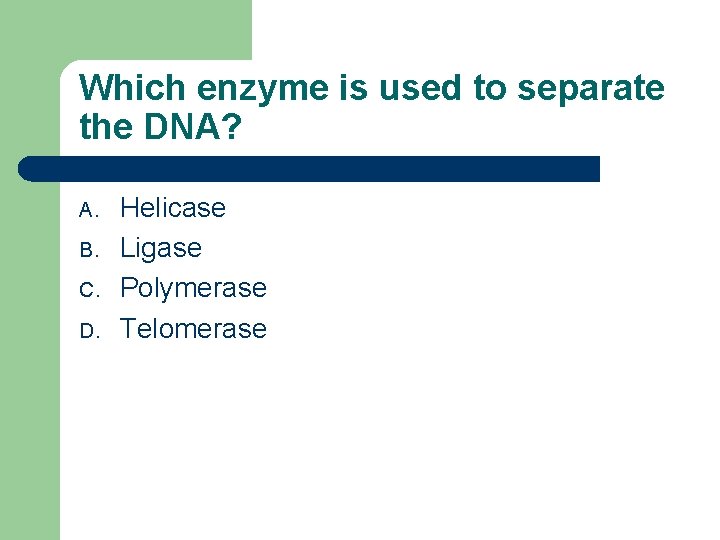 Which enzyme is used to separate the DNA?

A. Helicase
B. Ligase
C. Polymerase
D. Telomerase